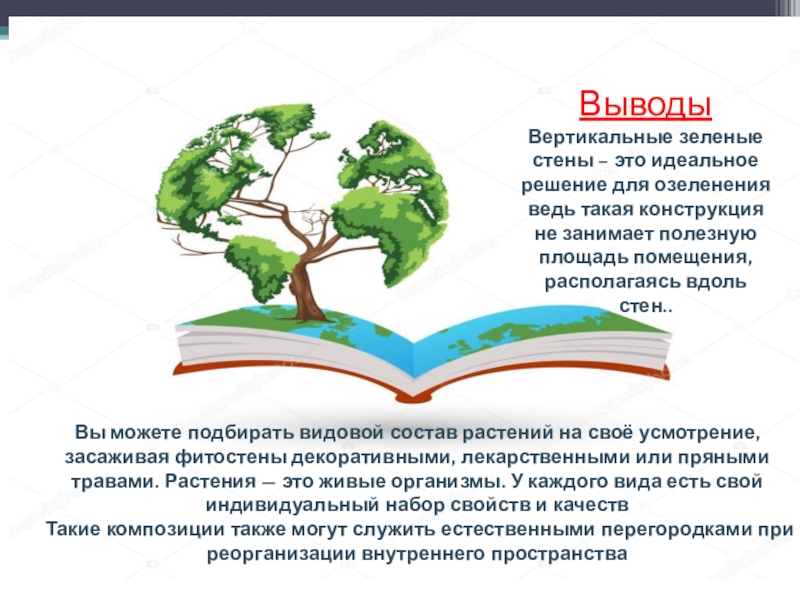 Выводы

Вертикальные зеленые стены – это идеальное решение для озеленения ведь такая конструкция не занимает полезную площадь помещения, располагаясь вдоль стен..

Вы можете подбирать видовой состав растений на своё усмотрение, засаживая фитостены декоративными, лекарственными или пряными травами. Растения — это живые организмы. У каждого вида есть свой индивидуальный набор свойств и качеств
Такие композиции также могут служить естественными перегородками при реорганизации внутреннего пространства